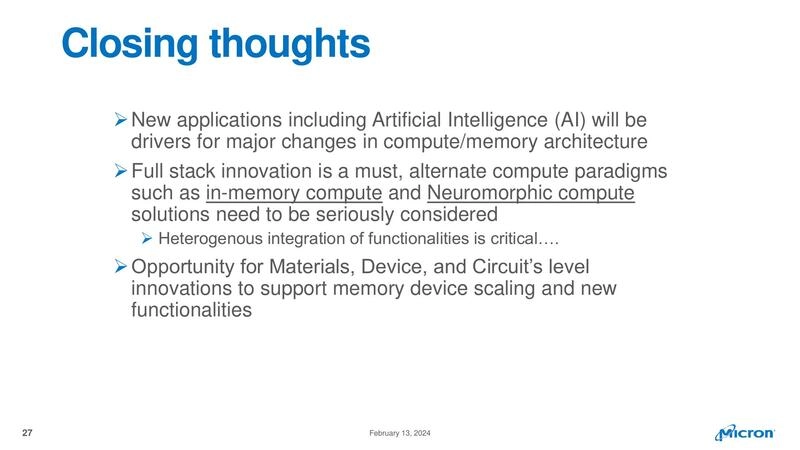 Closing thoughts

➢ New applications including Artificial Intelligence (AI) will be drivers for major changes in compute/memory architecture

➢ Full stack innovation is a must, alternate compute paradigms such as in-memory compute and Neuromorphic compute solutions need to be seriously considered

➢ Heterogenous integration of functionalities is critical….

➢ Opportunity for Materials, Device, and Circuit's level innovations to support memory device scaling and new functionalities

27

February 13, 2024

Micron